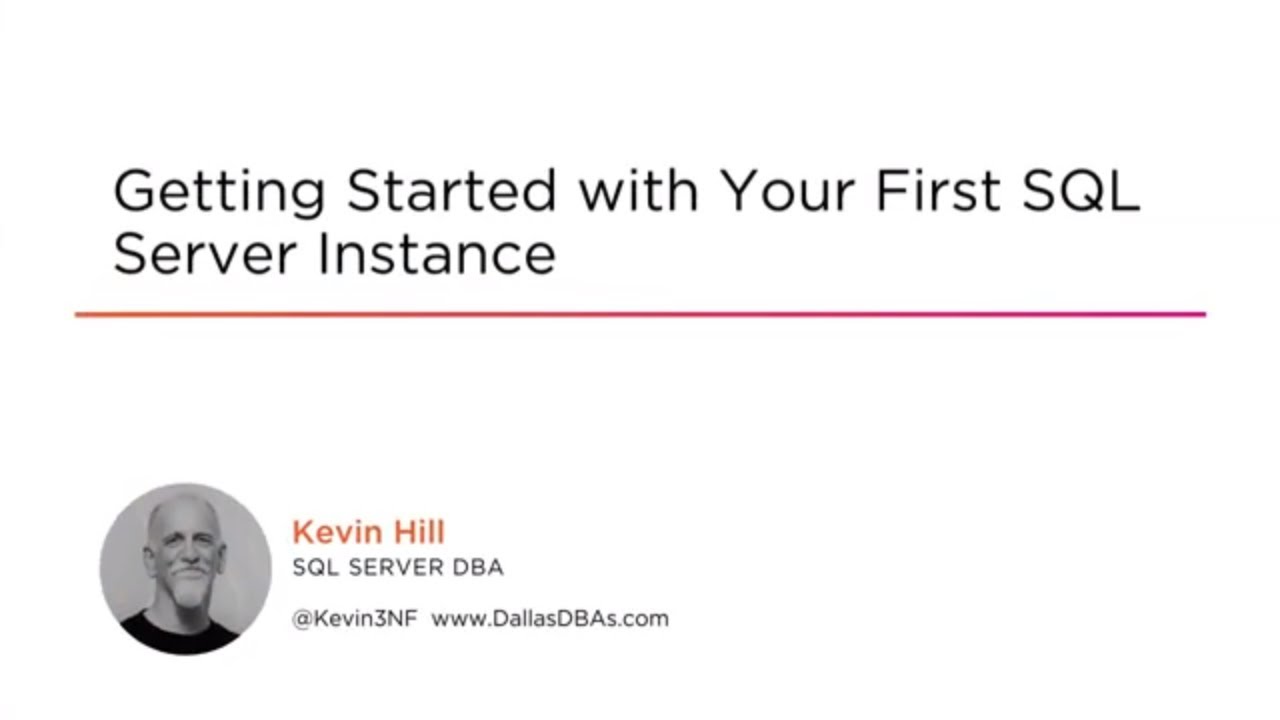 Getting Started with Your First SQL Server Instance

Kevin Hill
SQL SERVER DBA

@Kevin3NF www.DallasDBAs.com